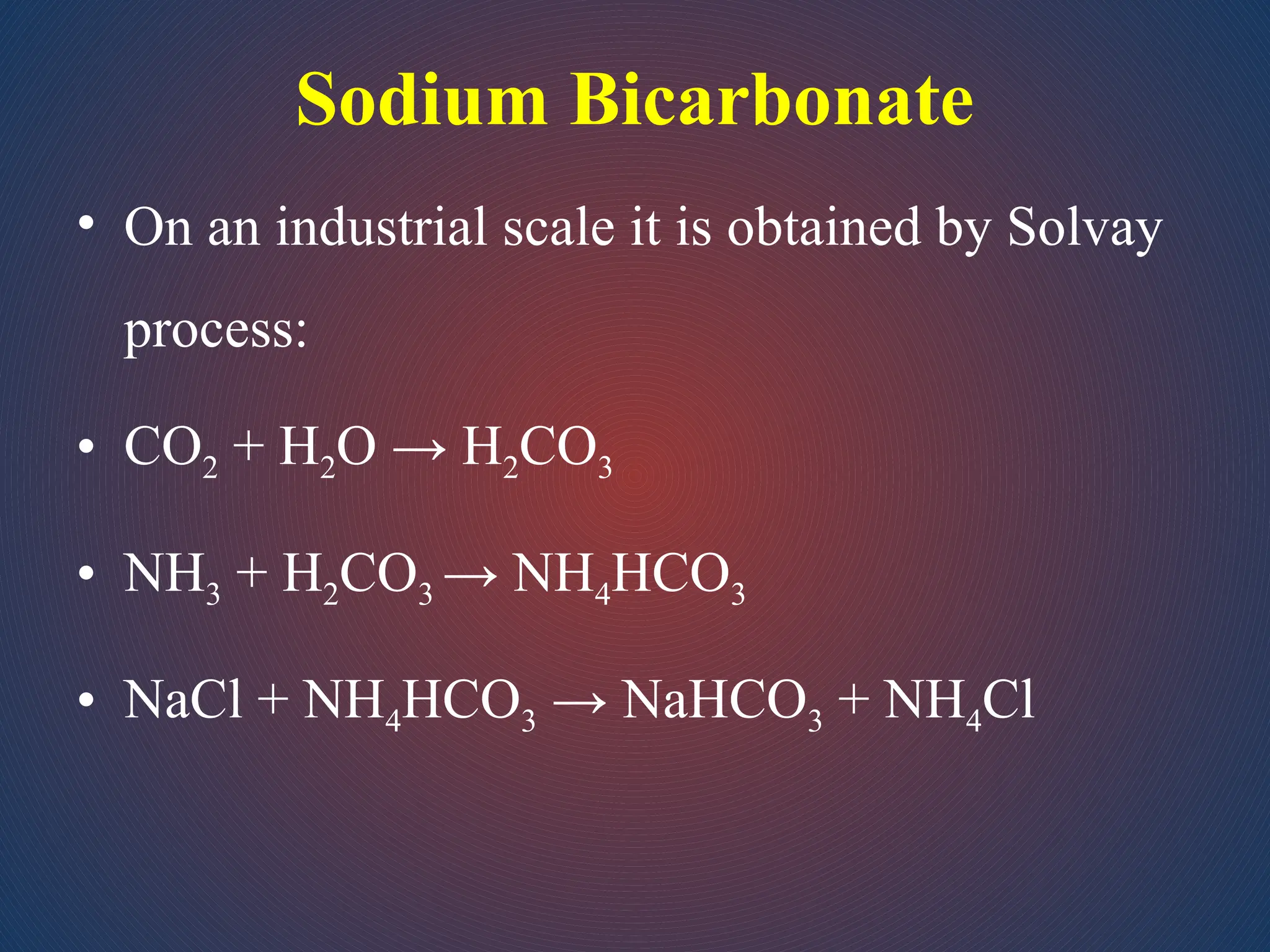 Sodium Bicarbonate

• On an industrial scale it is obtained by Solvay process:

• $CO_2 + H_2O \rightarrow H_2CO_3$

• $NH_3 + H_2CO_3 \rightarrow NH_4HCO_3$

• $NaCl + NH_4HCO_3 \rightarrow NaHCO_3 + NH_4Cl$